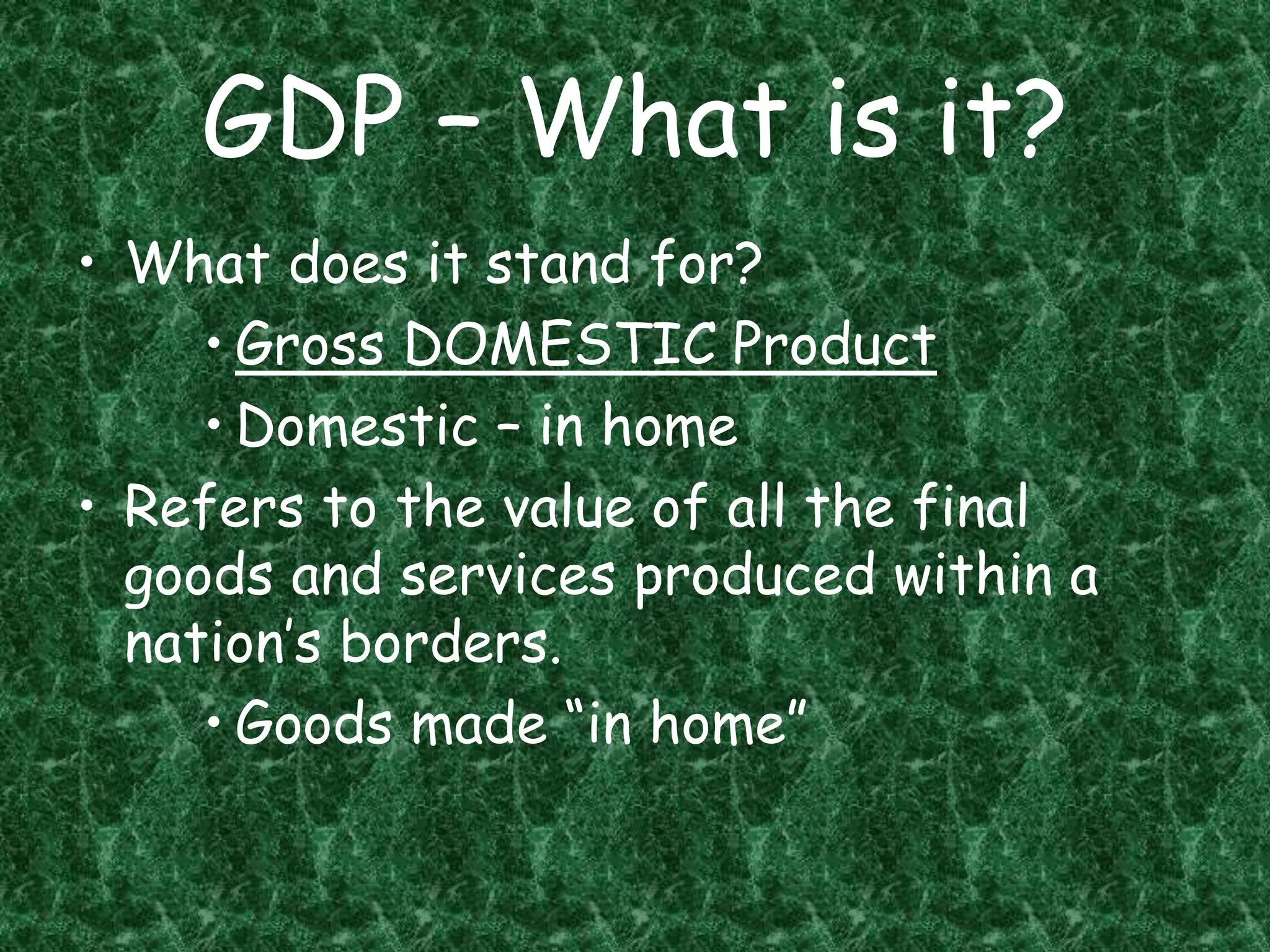 GDP – What is it?

• What does it stand for?
  • Gross DOMESTIC Product
  • Domestic – in home
• Refers to the value of all the final goods and services produced within a nation's borders.
  • Goods made "in home"